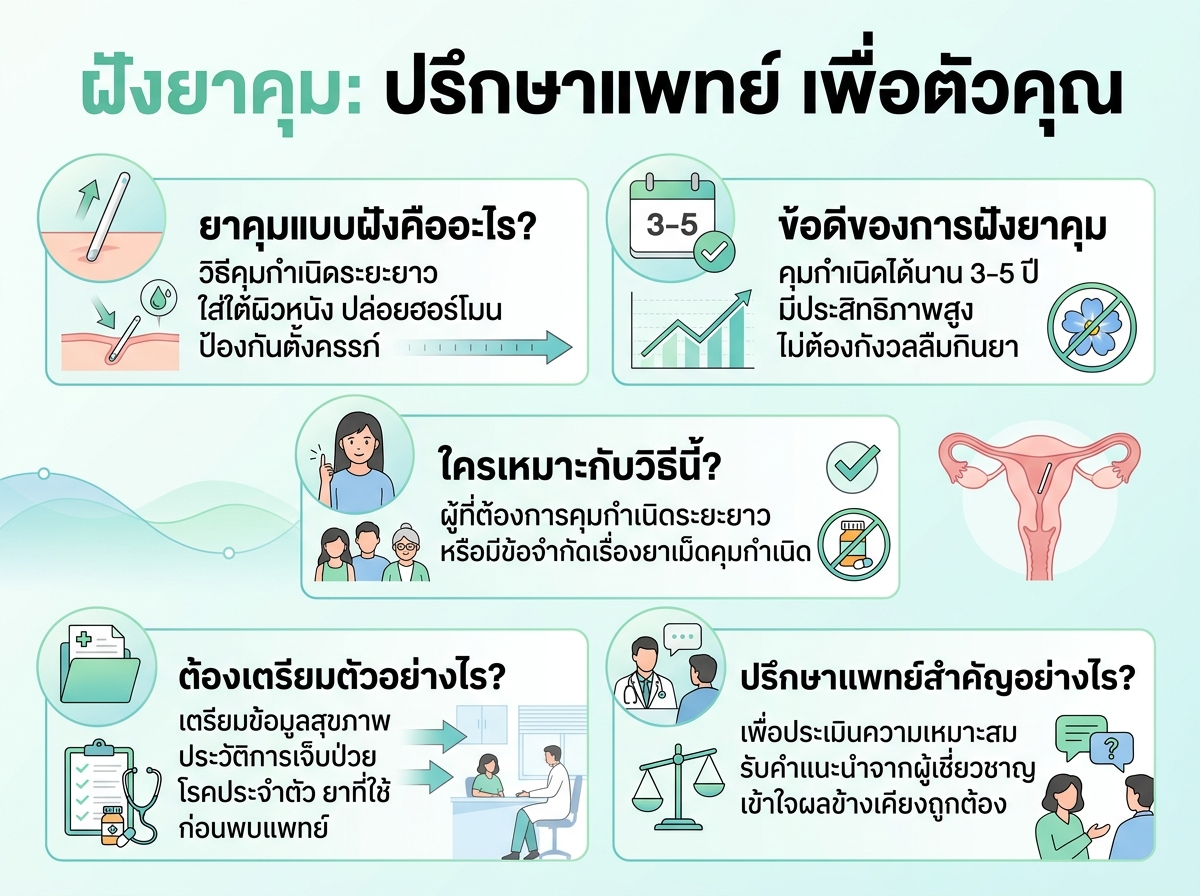 ฝังยาคุม: ปรึกษาแพทย์ เพื่อตัวคุณ

ยาคุมแบบฝังคืออะไร?
วิธีคุมกำเนิดระยะยาว ใส่ใต้ผิวหนัง ปล่อยฮอร์โมน ป้องกันตั้งครรภ์

3-5

ข้อดีของการฝังยาคุม
คุมกำเนิดได้นาน 3-5 ปี มีประสิทธิภาพสูง ไม่ต้องกังวลลืมกินยา

ใครเหมาะกับวิธีนี้?
ผู้ที่ต้องการคุมกำเนิดระยะยาว หรือมีข้อจำกัดเรื่องยาเม็ดคุมกำเนิด

ต้องเตรียมตัวอย่างไร?
เตรียมข้อมูลสุขภาพ ประวัติการเจ็บป่วย โรคประจำตัว ยาที่ใช้ ก่อนพบแพทย์

ปรึกษาแพทย์สำคัญอย่างไร?
เพื่อประเมินความเหมาะสม รับคำแนะนำจากผู้เชี่ยวชาญ เข้าใจผลข้างเคียงถูกต้อง